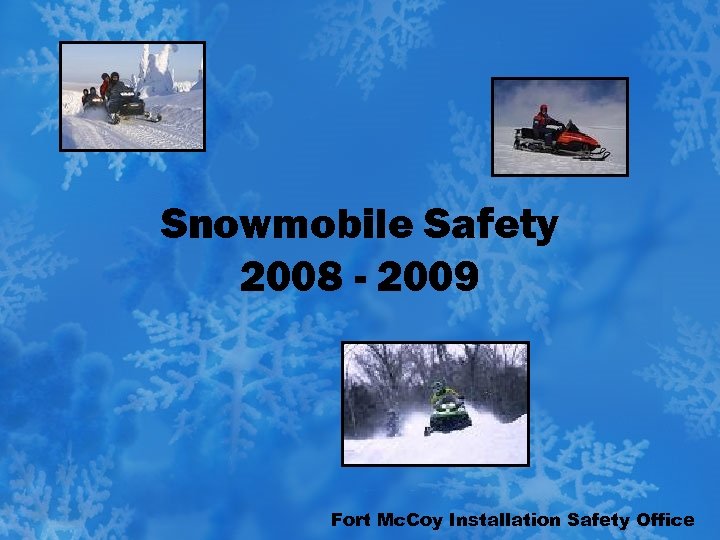 Snowmobile Safety
2008 - 2009

Fort McCoy Installation Safety Office